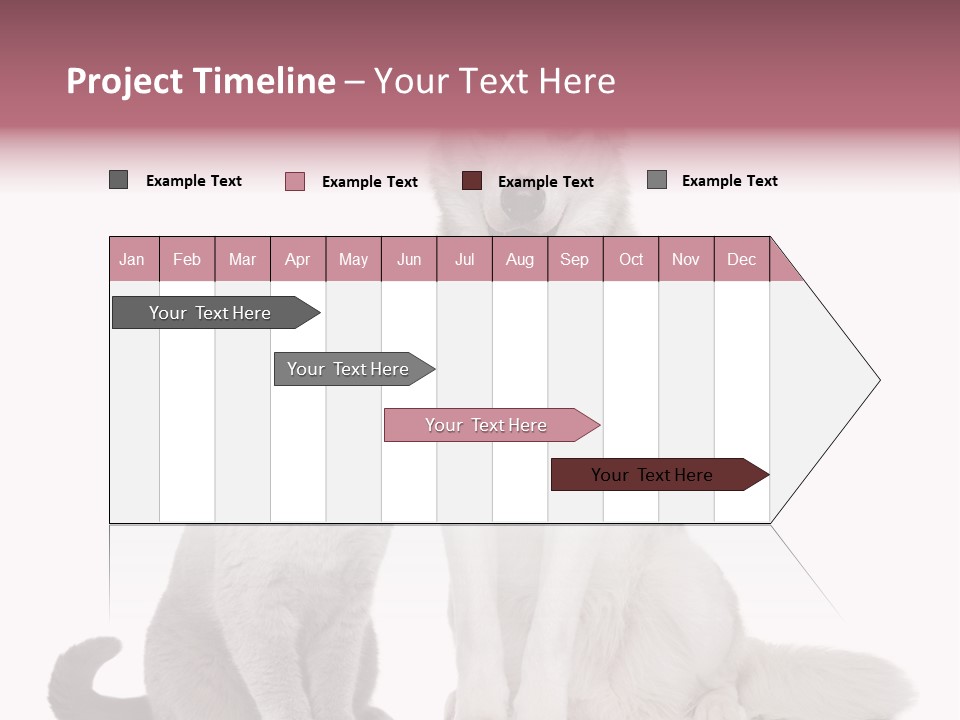 Project Timeline – Your Text Here

Example Text Example Text Example Text Example Text

| Jan | Feb | Mar | Apr | May | Jun | Jul | Aug | Sep | Oct | Nov | Dec |
|---|---|---|---|---|---|---|---|---|---|---|---|

Your Text Here

Your Text Here

Your Text Here

Your Text Here